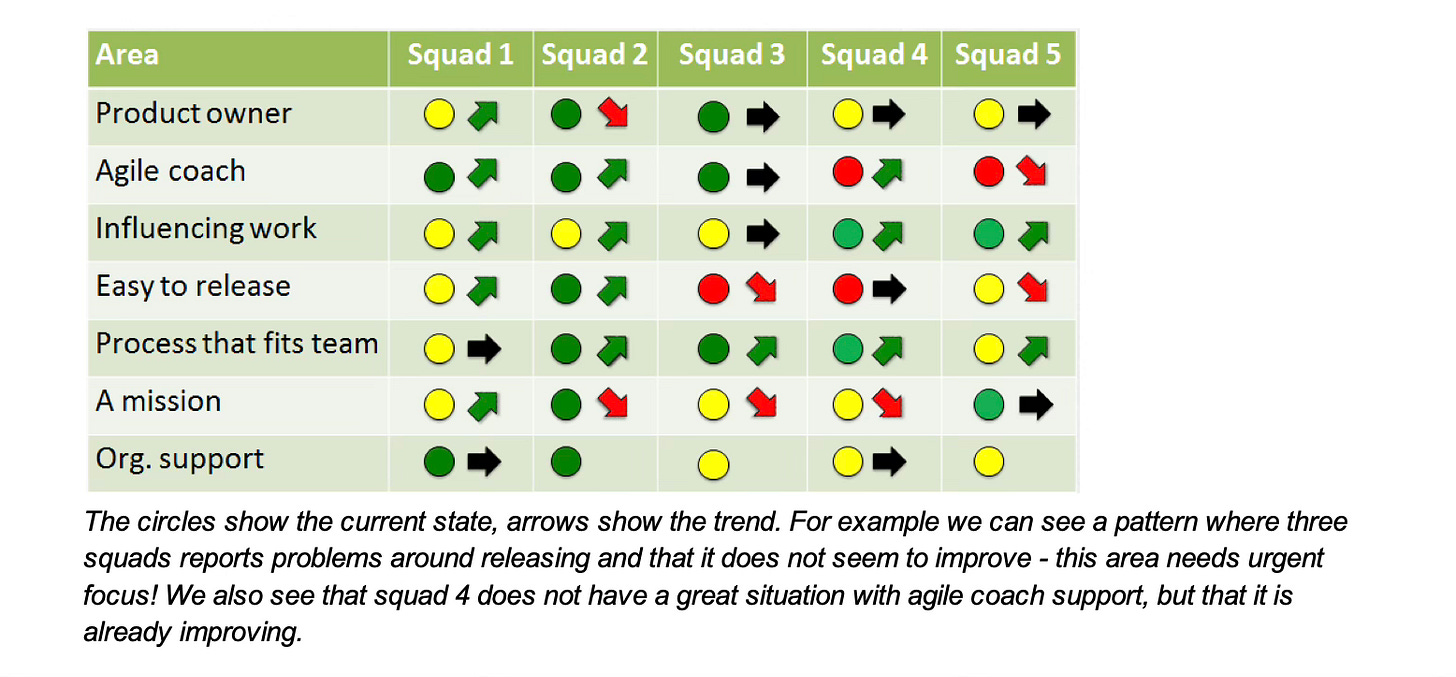 | Area | Squad 1 | Squad 2 | Squad 3 | Squad 4 | Squad 5 |
|---|---|---|---|---|---|
| Product owner | | | | | |
| Agile coach | | | | | |
| Influencing work | | | | | |
| Easy to release | | | | | |
| Process that fits team | | | | | |
| A mission | | | | | |
| Org. support | | | | | |

The circles show the current state, arrows show the trend. For example we can see a pattern where three squads reports problems around releasing and that it does not seem to improve - this area needs urgent focus! We also see that squad 4 does not have a great situation with agile coach support, but that it is already improving.